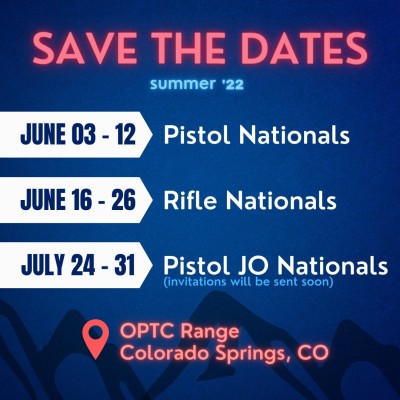 SAVE THE DATES
summer '22

JUNE 03 - 12 Pistol Nationals

JUNE 16 - 26 Rifle Nationals

JULY 24 - 31 Pistol JO Nationals
(invitations will be sent soon)

OPTC Range
Colorado Springs, CO